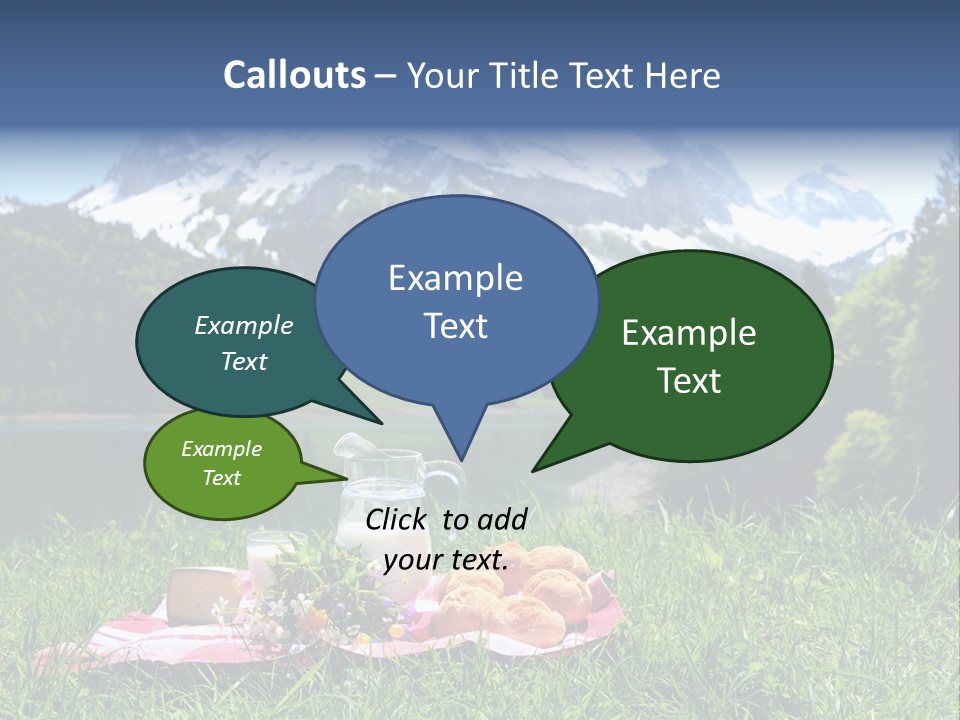 Callouts – Your Title Text Here

Example Text

Example Text

Example Text

Example Text

Click to add your text.